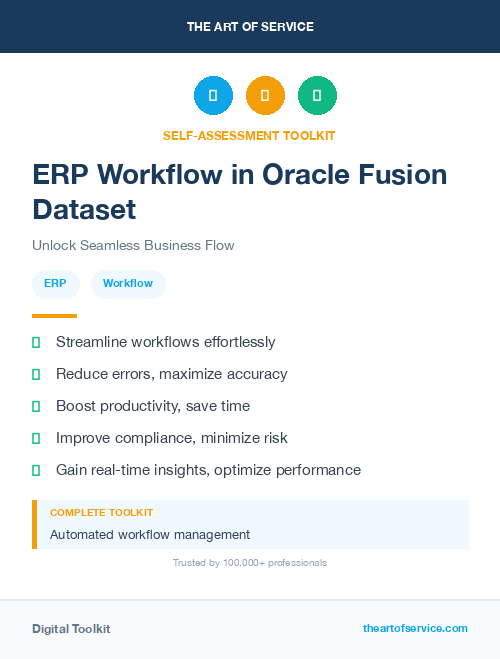 THE ART OF SERVICE

SELF-ASSESSMENT TOOLKIT

ERP Workflow in Oracle Fusion Dataset

Unlock Seamless Business Flow

ERP

Workflow

Streamline workflows effortlessly

Reduce errors, maximize accuracy

Boost productivity, save time

Improve compliance, minimize risk

Gain real-time insights, optimize performance

COMPLETE TOOLKIT

Automated workflow management

Trusted by 100,000+ professionals

Digital Toolkit

theartofservice.com